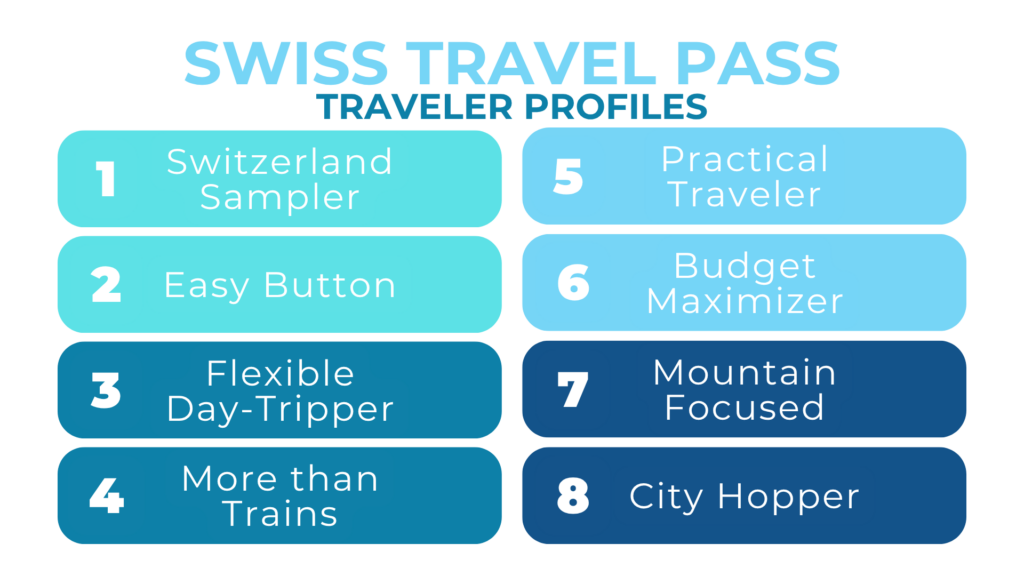 SWISS TRAVEL PASS
TRAVELER PROFILES

1 Switzerland Sampler

2 Easy Button

3 Flexible Day-Tripper

4 More than Trains

5 Practical Traveler

6 Budget Maximizer

7 Mountain Focused

8 City Hopper